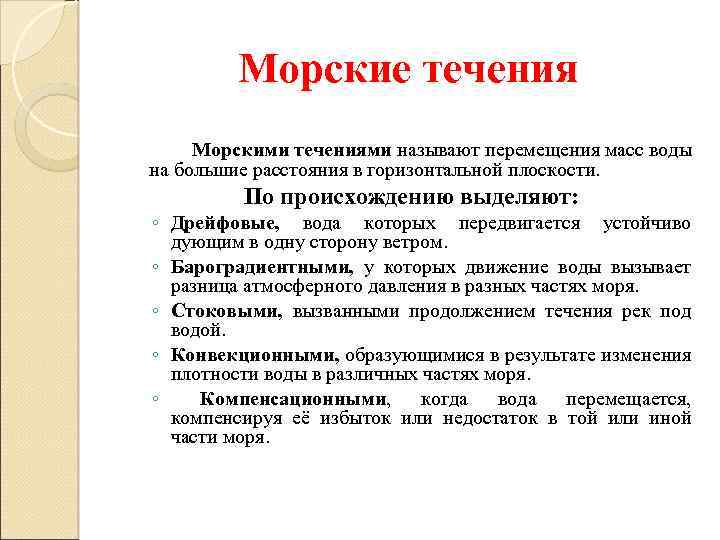 Морские течения

Морскими течениями называют перемещения масс воды на большие расстояния в горизонтальной плоскости.

По происхождению выделяют:

◦ Дрейфовые, вода которых передвигается устойчиво дующим в одну сторону ветром.
◦ Бароградиентными, у которых движение воды вызывает разница атмосферного давления в разных частях моря.
◦ Стоковыми, вызванными продолжением течения рек под водой.
◦ Конвекционными, образующимися в результате изменения плотности воды в различных частях моря.
◦ Компенсационными, когда вода перемещается, компенсируя её избыток или недостаток в той или иной части моря.